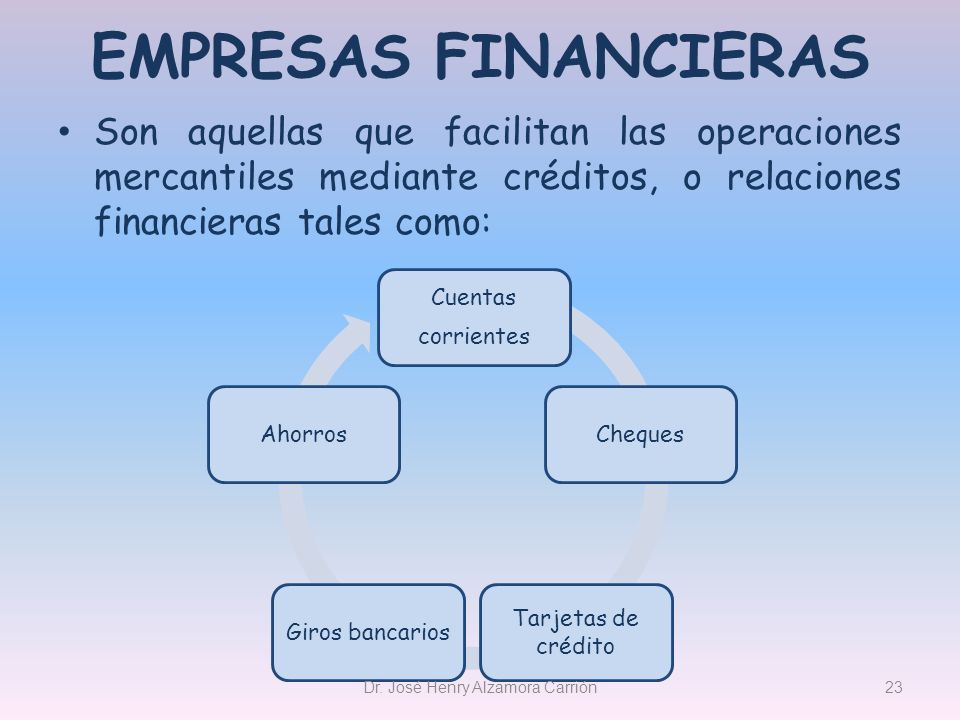 EMPRESAS FINANCIERAS

• Son aquellas que facilitan las operaciones mercantiles mediante créditos, o relaciones financieras tales como:

Cuentas corrientes

Cheques

Tarjetas de crédito

Giros bancarios

Ahorros

Dr. José Henry Alzamora Carrión

23